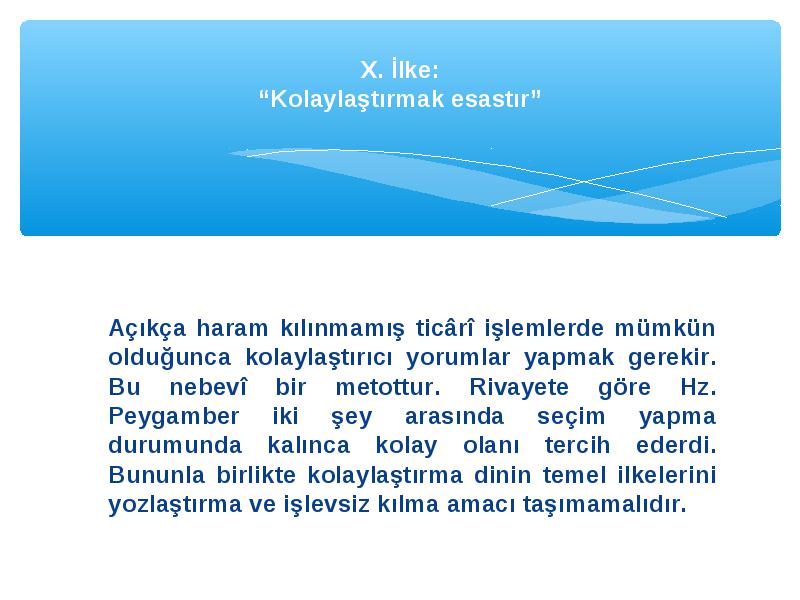 X. İlke:
“Kolaylaştırmak esastır”

Açıkça haram kılınmamış ticârî işlemlerde mümkün olduğunca kolaylaştırıcı yorumlar yapmak gerekir. Bu nebevî bir metottur. Rivayete göre Hz. Peygamber iki şey arasında seçim yapma durumunda kalınca kolay olanı tercih ederdi. Bununla birlikte kolaylaştırma dinin temel ilkelerini yozlaştırma ve işlevsiz kılma amacı taşımamalıdır.